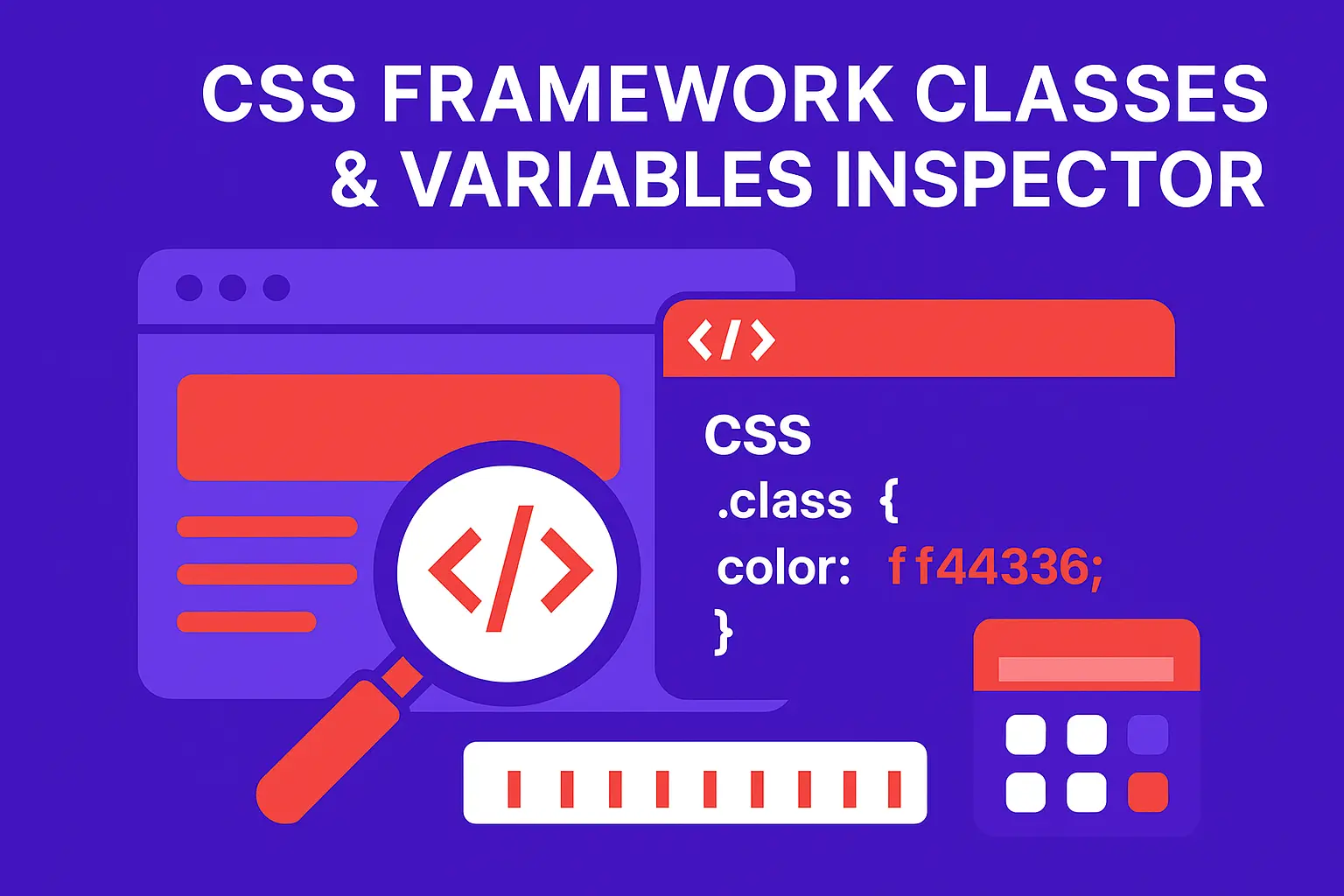 CSS FRAMEWORK CLASSES & VARIABLES INSPECTOR

</>

CSS
.class {
color: ff44336;
}

</>